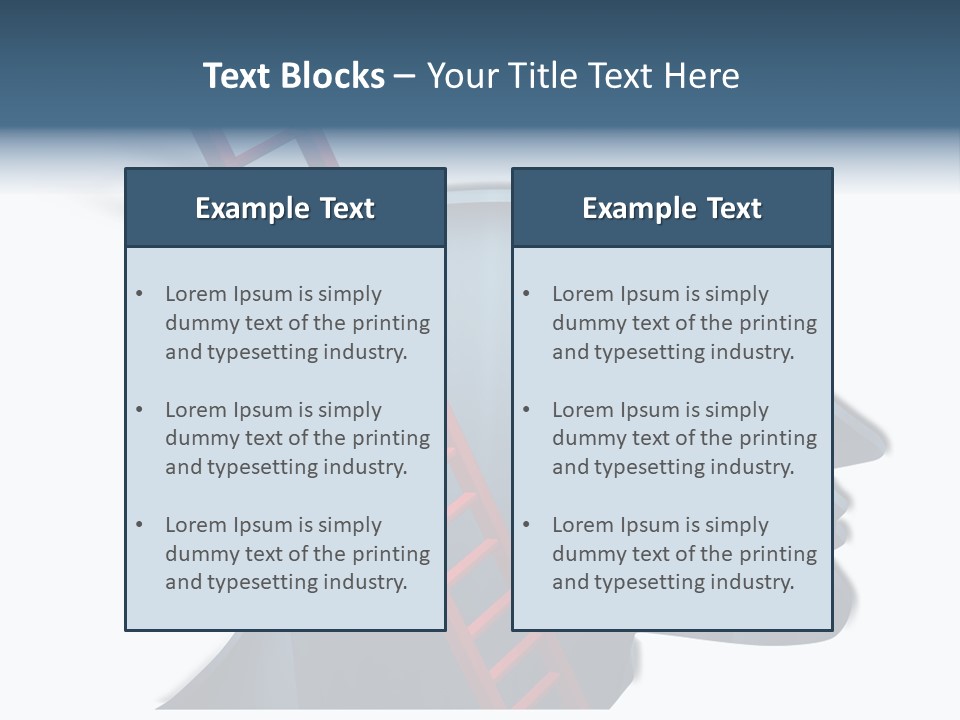 Text Blocks – Your Title Text Here

Example Text

• Lorem Ipsum is simply dummy text of the printing and typesetting industry.

• Lorem Ipsum is simply dummy text of the printing and typesetting industry.

• Lorem Ipsum is simply dummy text of the printing and typesetting industry.

Example Text

• Lorem Ipsum is simply dummy text of the printing and typesetting industry.

• Lorem Ipsum is simply dummy text of the printing and typesetting industry.

• Lorem Ipsum is simply dummy text of the printing and typesetting industry.